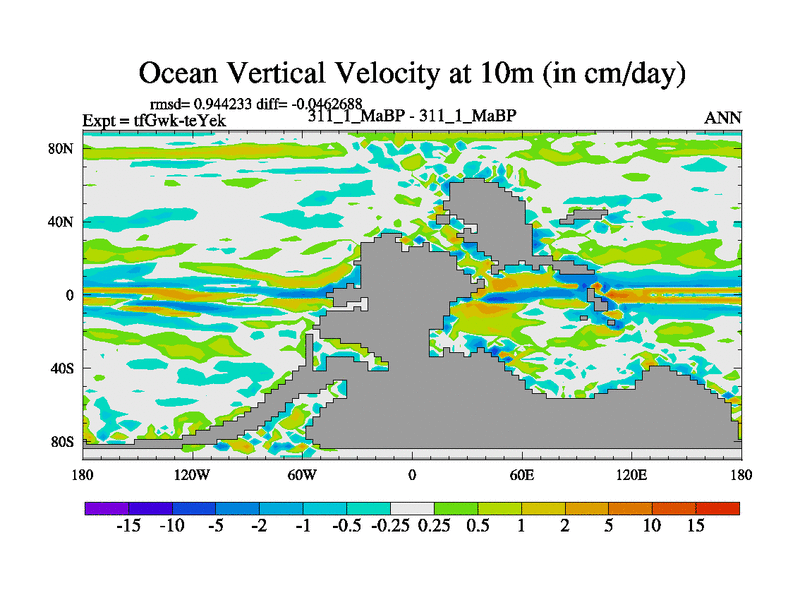 Ocean Vertical Velocity at 10m (in cm/day)

rmsd= 0.944233 diff= -0.0462688
Expt = tfGwk-teYek 311_1_MaBP - 311_1_MaBP ANN

80N
40N
0
40S
80S

180 120W 60W 0 60E 120E 180

-15 -10 -5 -2 -1 -0.5 -0.25 0.25 0.5 1 2 5 10 15